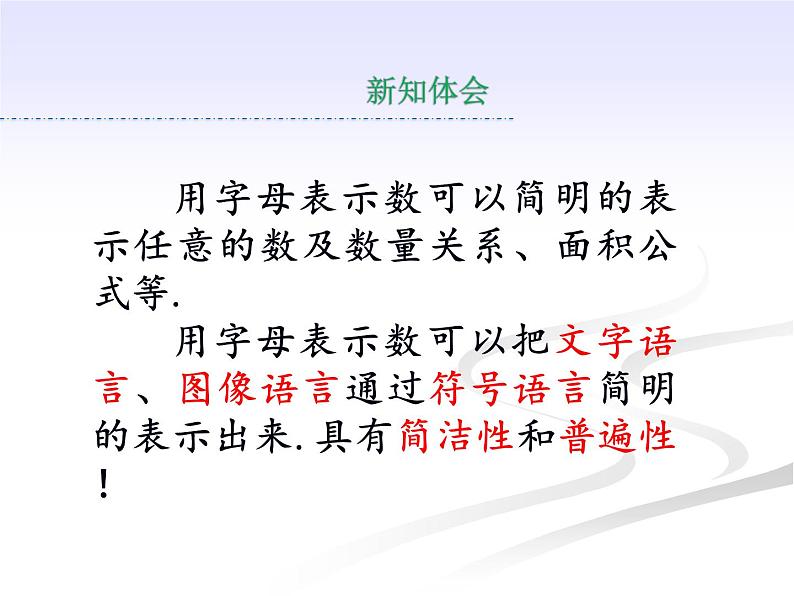 新知体会

用字母表示数可以简明的表示任意的数及数量关系、面积公式等.

用字母表示数可以把文字语言、图像语言通过符号语言简明的表示出来.具有简洁性和普遍性！